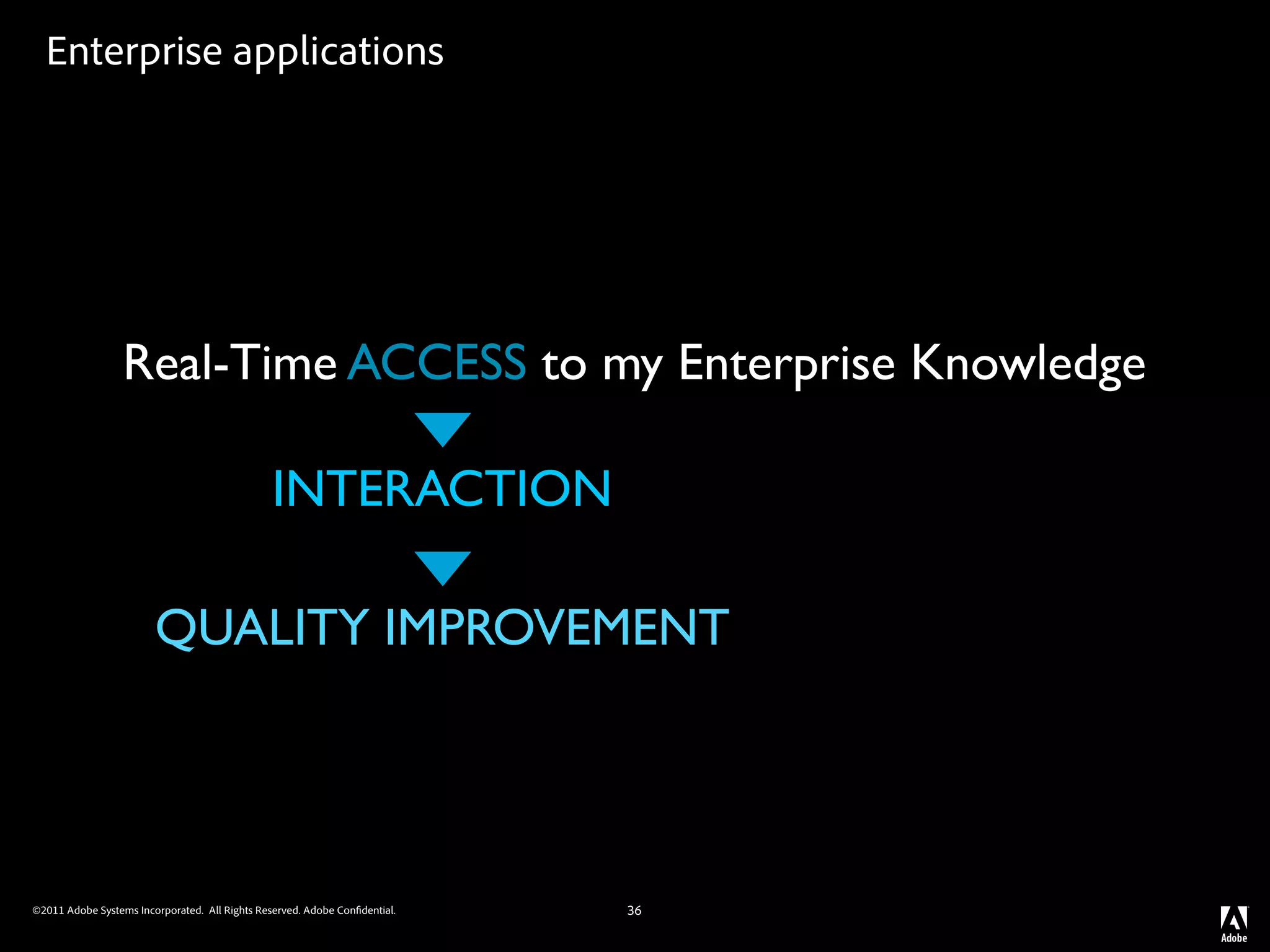 Enterprise applications

Real-Time ACCESS to my Enterprise Knowledge

INTERACTION

QUALITY IMPROVEMENT

©2011 Adobe Systems Incorporated. All Rights Reserved. Adobe Confidential.

36

Adobe